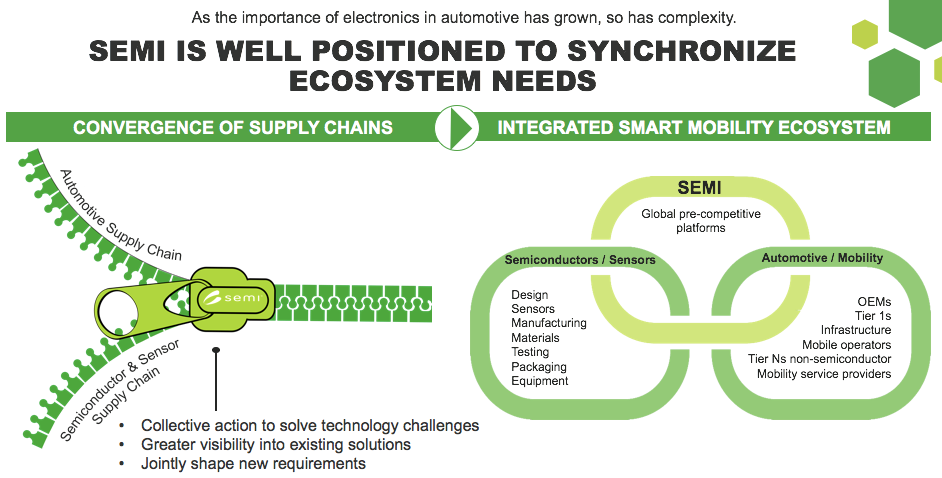 As the importance of electronics in automotive has grown, so has complexity.

SEMI IS WELL POSITIONED TO SYNCHRONIZE ECOSYSTEM NEEDS

CONVERGENCE OF SUPPLY CHAINS

INTEGRATED SMART MOBILITY ECOSYSTEM

Automotive Supply Chain

semi

Semiconductor & Sensor Supply Chain

• Collective action to solve technology challenges
• Greater visibility into existing solutions
• Jointly shape new requirements

SEMI
Global pre-competitive platforms

Semiconductors / Sensors
Design
Sensors
Manufacturing
Materials
Testing
Packaging
Equipment

Automotive / Mobility
OEMs
Tier 1s
Infrastructure
Mobile operators
Tier Ns non-semiconductor
Mobility service providers